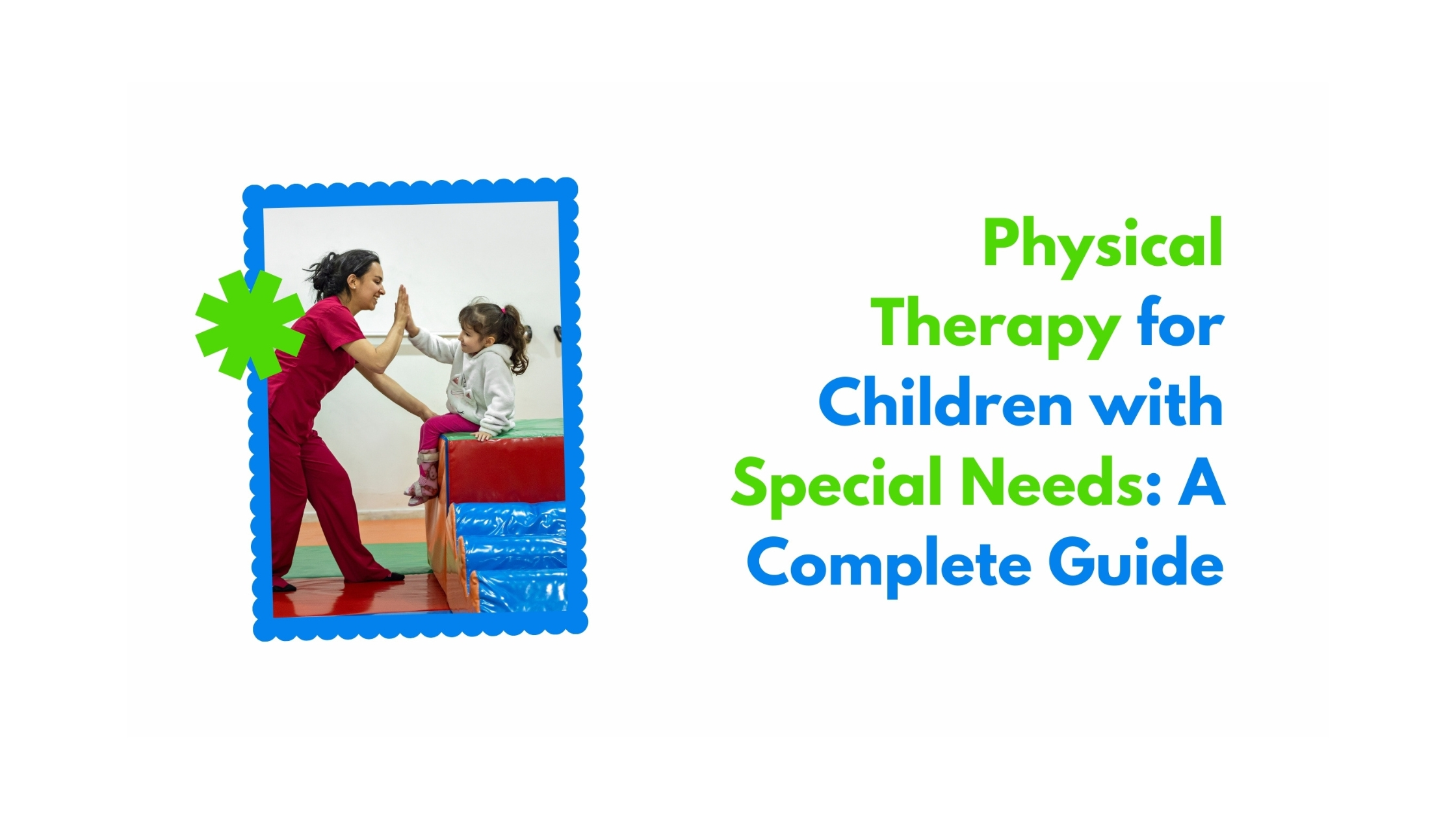 Physical Therapy for Children with Special Needs: A Complete Guide